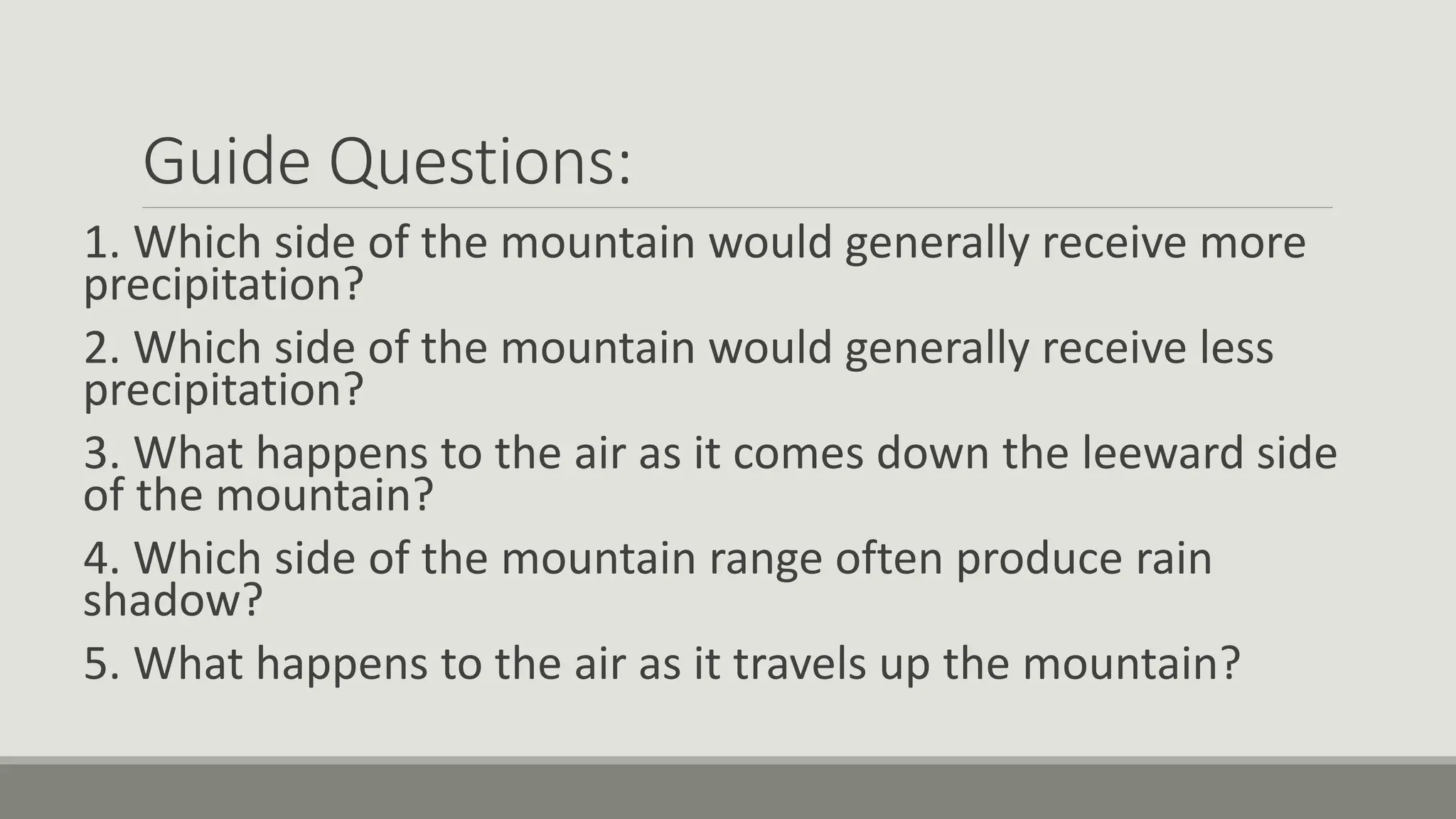 Guide Questions:

1. Which side of the mountain would generally receive more precipitation?

2. Which side of the mountain would generally receive less precipitation?

3. What happens to the air as it comes down the leeward side of the mountain?

4. Which side of the mountain range often produce rain shadow?

5. What happens to the air as it travels up the mountain?